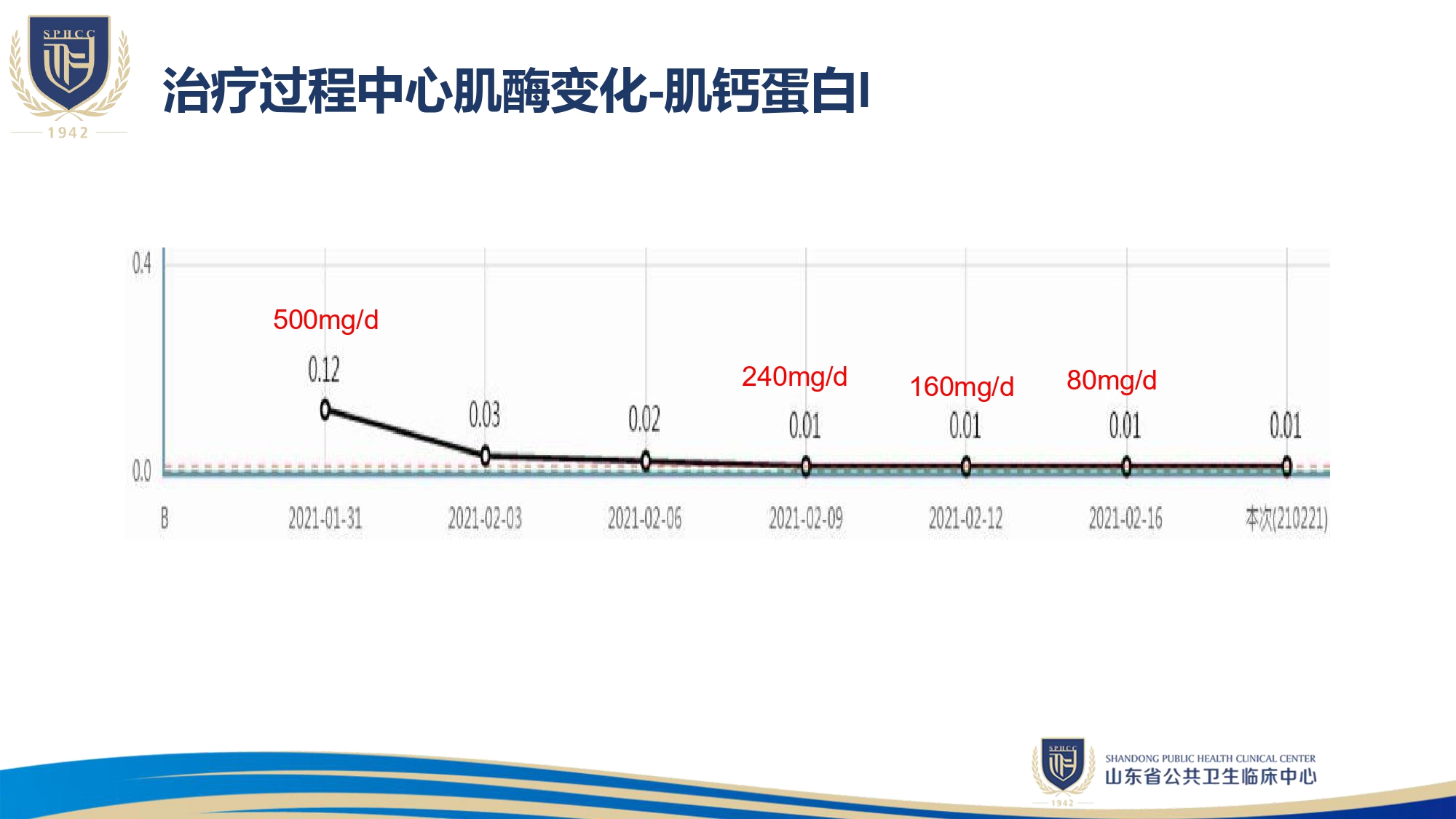 SPHCC
1942

治疗过程中心肌酶变化-肌钙蛋白I

0.4
0.0

500mg/d
0.12
0.03
0.02
240mg/d
0.01
160mg/d
0.01
80mg/d
0.01
0.01

B
2021-01-31
2021-02-03
2021-02-06
2021-02-09
2021-02-12
2021-02-16
本次(210221)

SPHCC
1942
SHANDONG PUBLIC HEALTH CLINICAL CENTER
山东省公共卫生临床中心